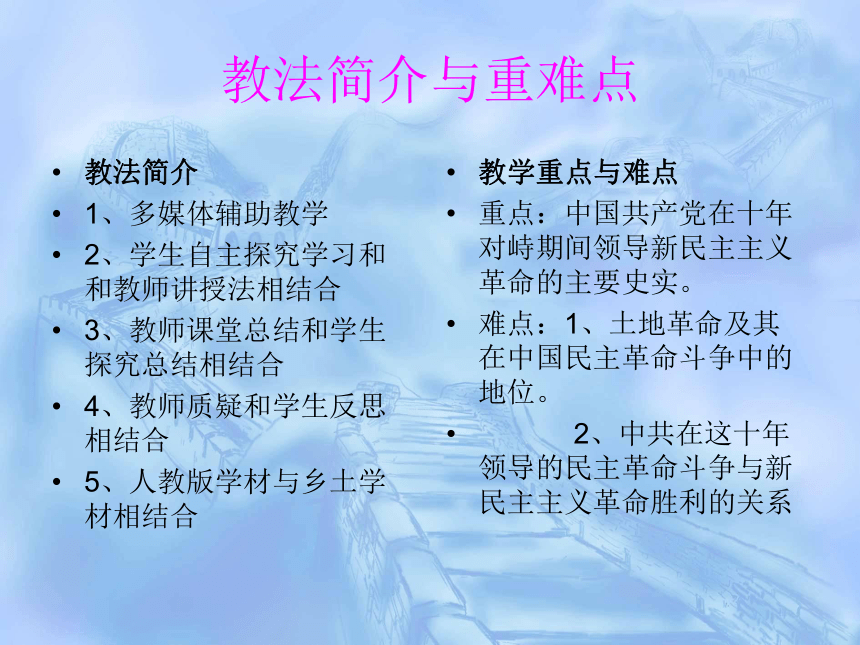 教法简介与重难点

• 教法简介
• 1、多媒体辅助教学
• 2、学生自主探究学习和和教师讲授法相结合
• 3、教师课堂总结和学生探究总结相结合
• 4、教师质疑和学生反思相结合
• 5、人教版学材与乡土学材相结合

• 教学重点与难点
• 重点：中国共产党在十年对峙期间领导新民主主义革命的主要史实。
• 难点：1、土地革命及其在中国民主革命斗争中的地位。
• 2、中共在这十年领导的民主革命斗争与新民主主义革命胜利的关系